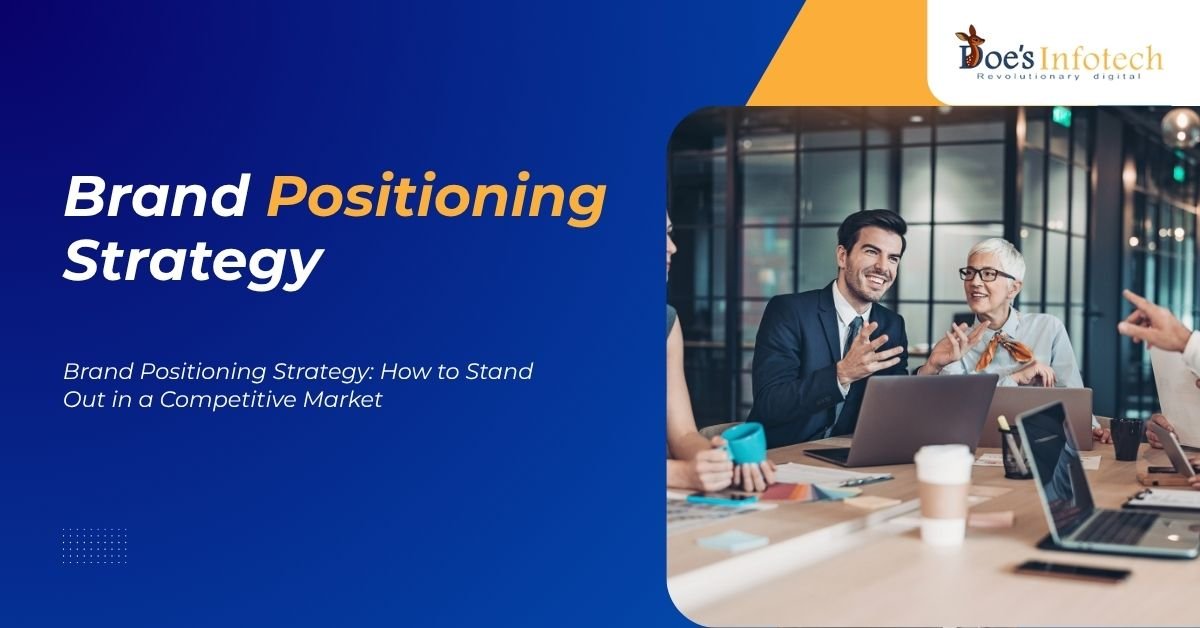 Doe's Infotech
Revolutionary digital

Brand Positioning Strategy

Brand Positioning Strategy: How to Stand Out in a Competitive Market